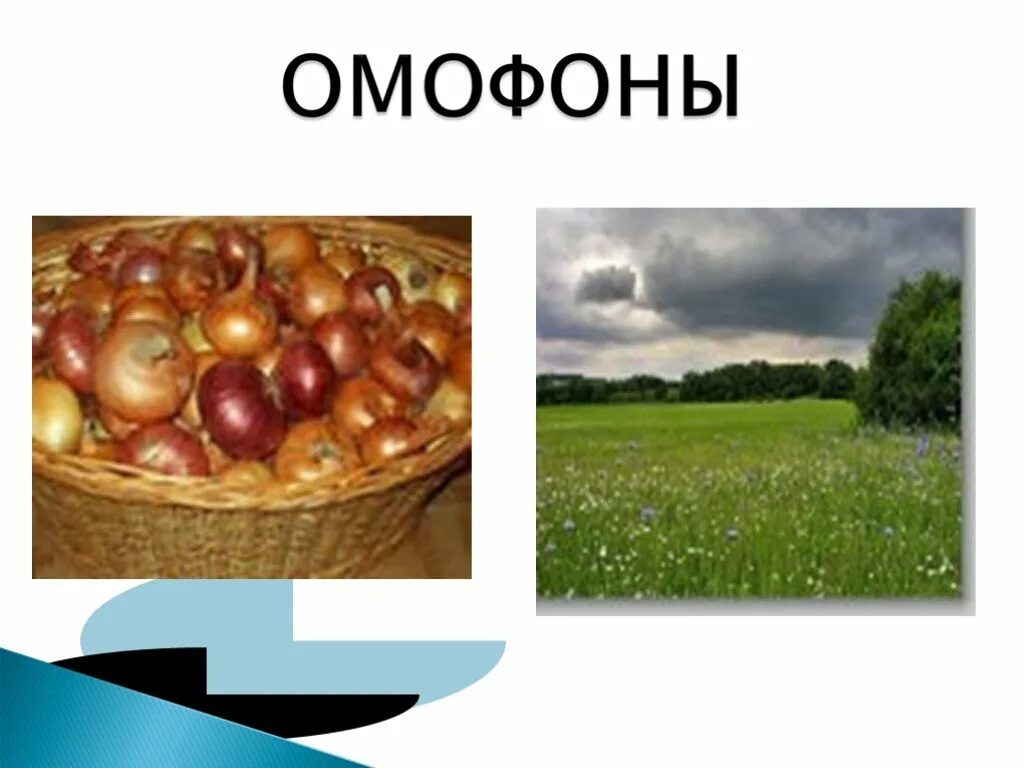 ОМОФОНЫ